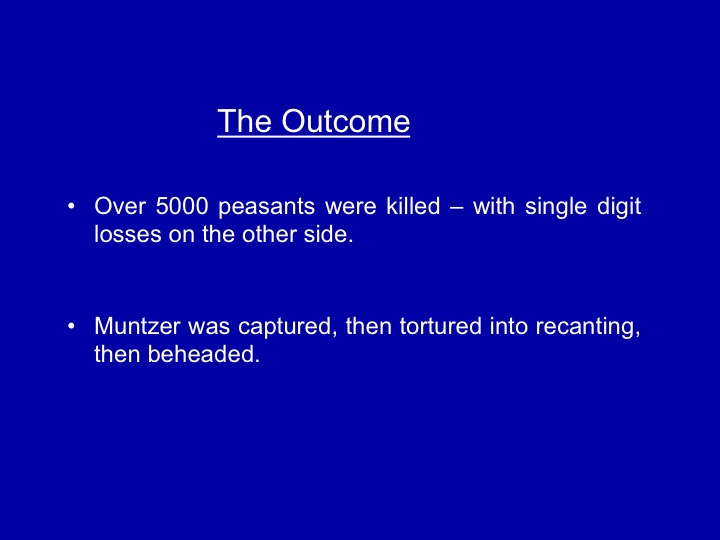 The Outcome

• Over 5000 peasants were killed – with single digit losses on the other side.

• Muntzer was captured, then tortured into recanting, then beheaded.